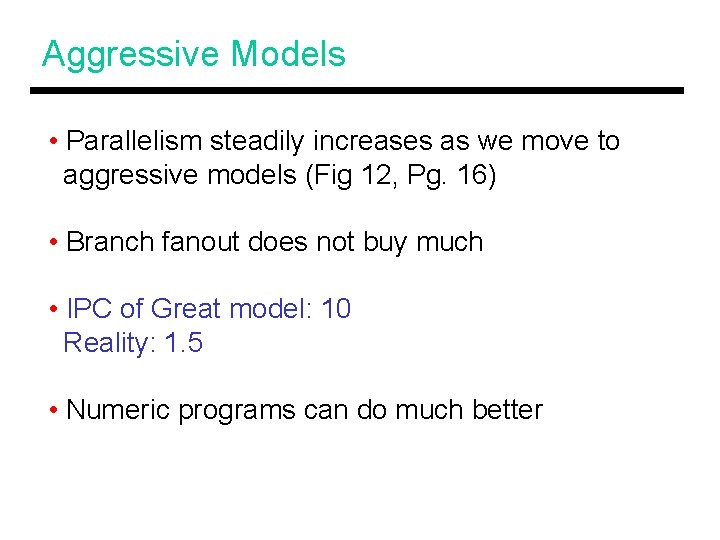 Aggressive Models

• Parallelism steadily increases as we move to aggressive models (Fig 12, Pg. 16)

• Branch fanout does not buy much

• IPC of Great model: 10
Reality: 1.5

• Numeric programs can do much better